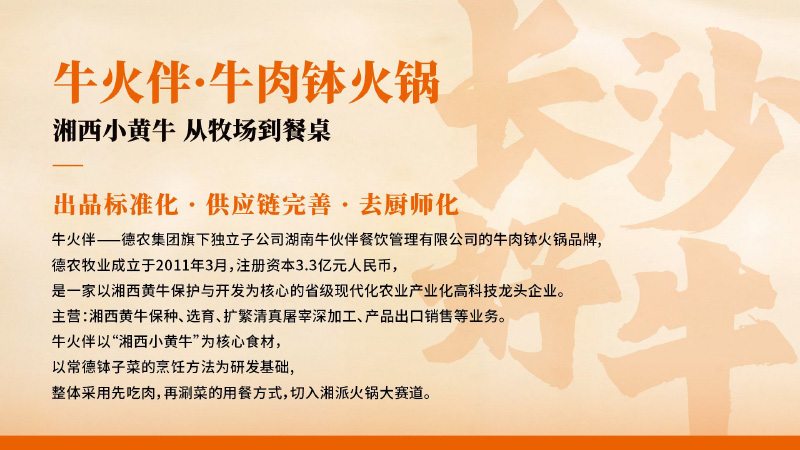 牛火伴·牛肉钵火锅

湘西小黄牛 从牧场到餐桌

出品标准化 · 供应链完善 · 去厨师化

牛火伴——德农集团旗下独立子公司湖南牛伙伴餐饮管理有限公司的牛肉钵火锅品牌，
德农牧业成立于2011年3月，注册资本3.3亿元人民币，
是一家以湘西黄牛保护与开发为核心的省级现代化农业产业化高科技龙头企业。
主营：湘西黄牛保种、选育、扩繁清真屠宰深加工、产品出口销售等业务。
牛火伴以“湘西小黄牛”为核心食材，
以常德钵子菜的烹饪方法为研发基础，
整体采用先吃肉，再涮菜的用餐方式，切入湘派火锅大赛道。

长沙好牛